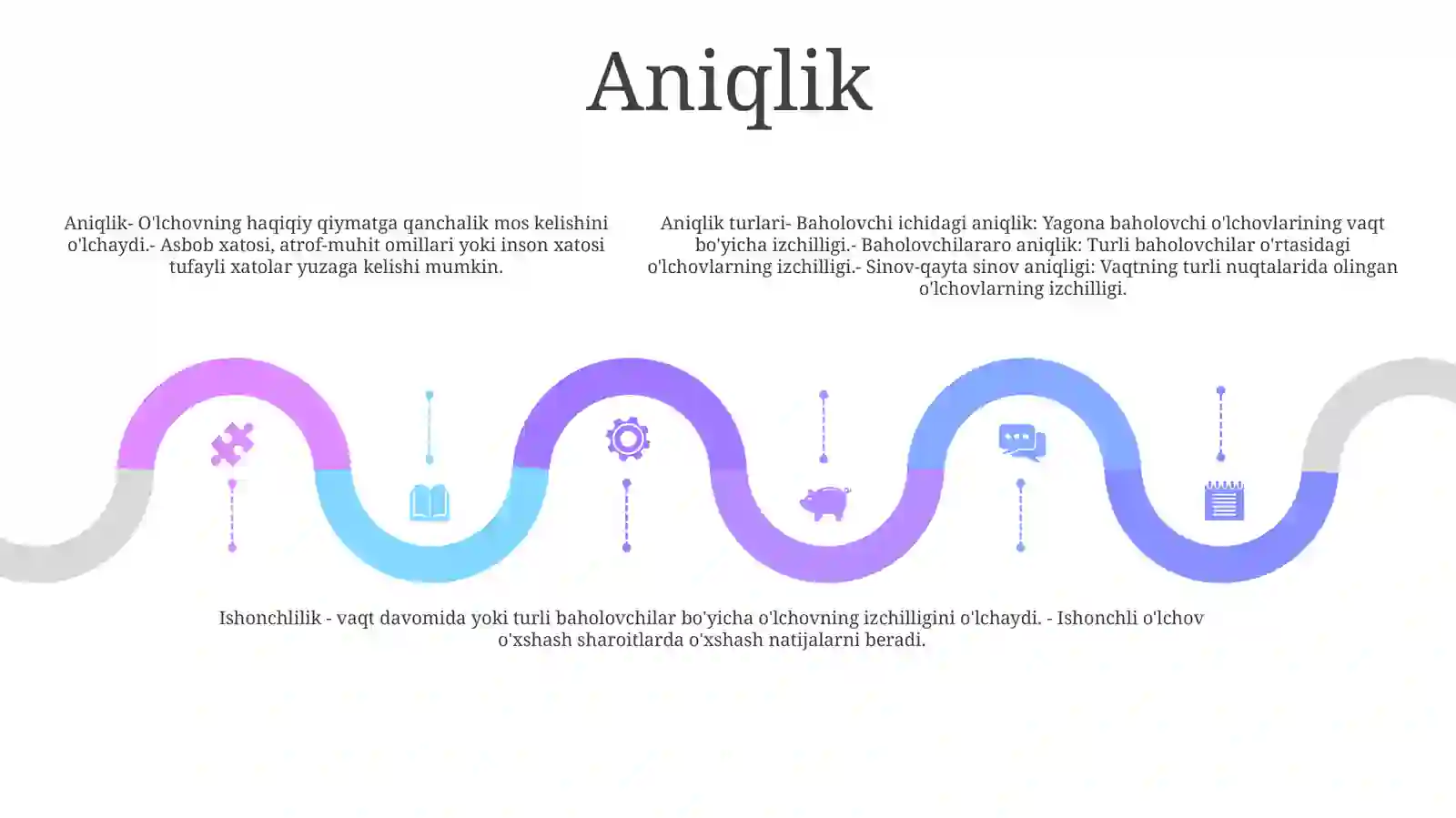 Aniqlik

Aniqlik- O'lchovning haqiqiy qiymatga qanchalik mos kelishini o'lchaydi.- Asbob xatosi, atrof-muhit omillari yoki inson xatosi tufayli xatolar yuzaga kelishi mumkin.

Aniqlik turlari- Baholovchi ichidagi aniqlik: Yagona baholovchi o'lchovlarining vaqt bo'yicha izchilligi.- Baholovchilararo aniqlik: Turli baholovchilar o'rtasidagi o'lchovlarning izchilligi.- Sinov-qayta sinov aniqligi: Vaqtning turli nuqtalarida olingan o'lchovlarning izchilligi.

Ishonchlilik - vaqt davomida yoki turli baholovchilar bo'yicha o'lchovning izchilligini o'lchaydi. - Ishonchli o'lchov o'xshash sharoitlarda o'xshash natijalarni beradi.